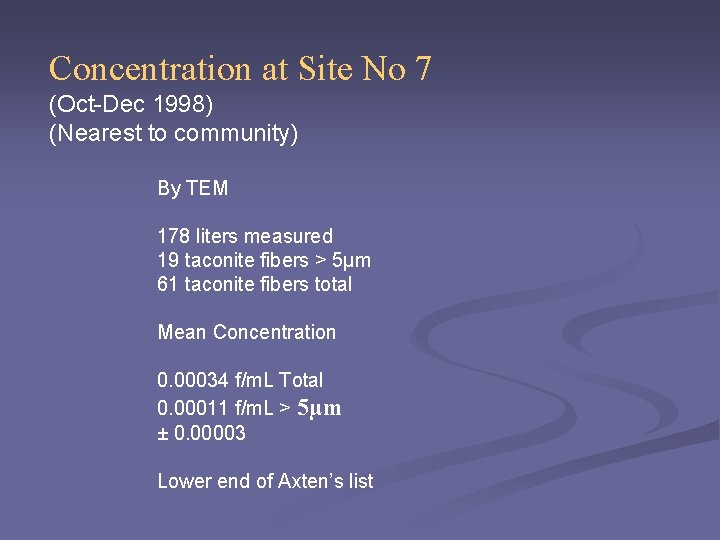 Concentration at Site No 7
(Oct-Dec 1998)
(Nearest to community)

By TEM

178 liters measured
19 taconite fibers > 5µm
61 taconite fibers total

Mean Concentration

0.00034 f/mL Total
0.00011 f/mL > 5µm
± 0.00003

Lower end of Axten's list